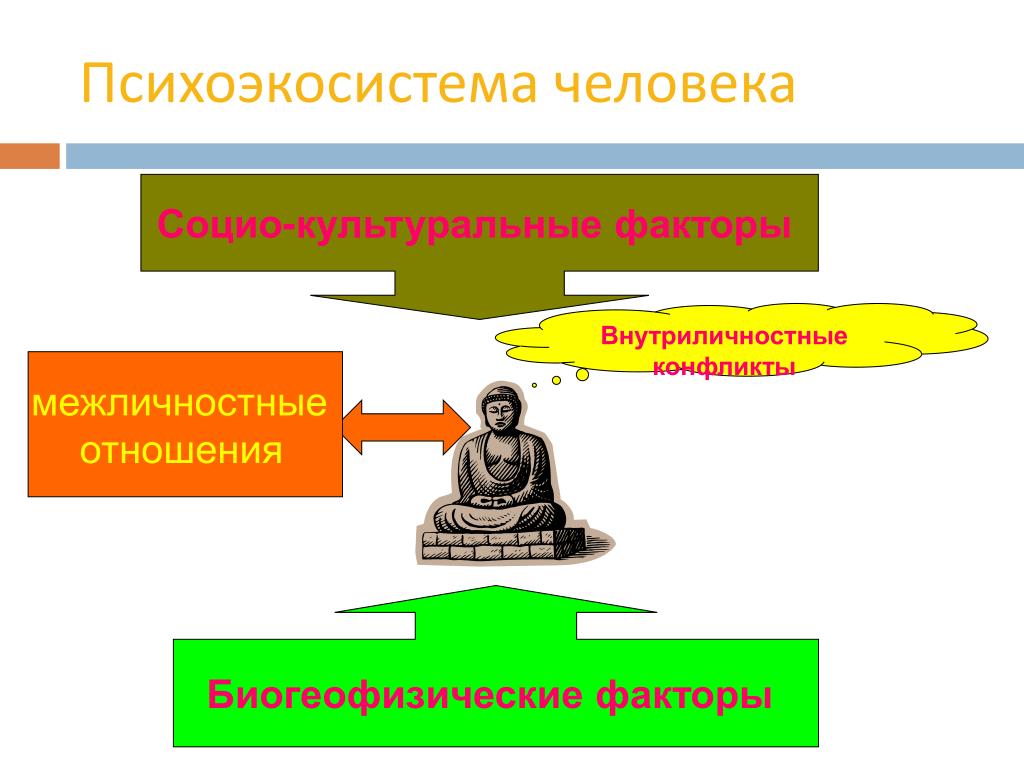 Психоэкосистема человека

Социо-культуральные факторы

Внутриличностные конфликты

межличностные отношения

Биогеофизические факторы